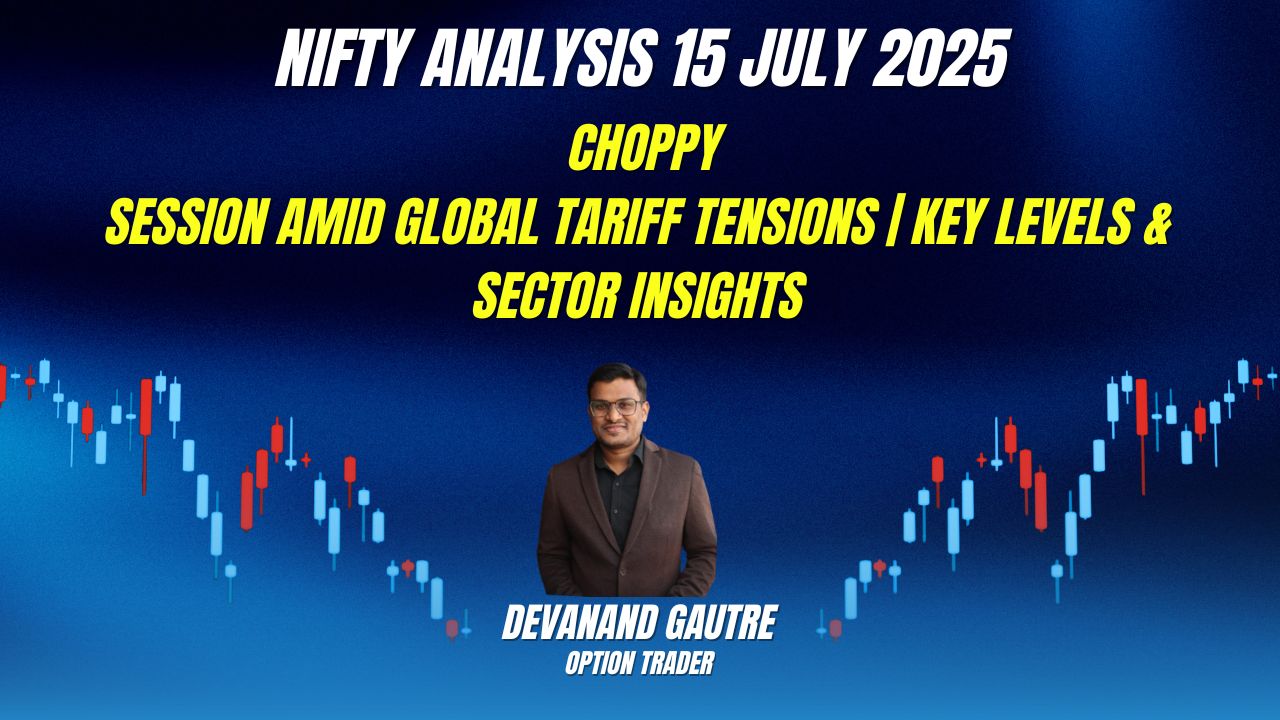 NIFTY ANALYSIS 15 JULY 2025

CHOPPY
SESSION AMID GLOBAL TARIFF TENSIONS | KEY LEVELS & SECTOR INSIGHTS

DEVANAND GAUTRE
OPTION TRADER